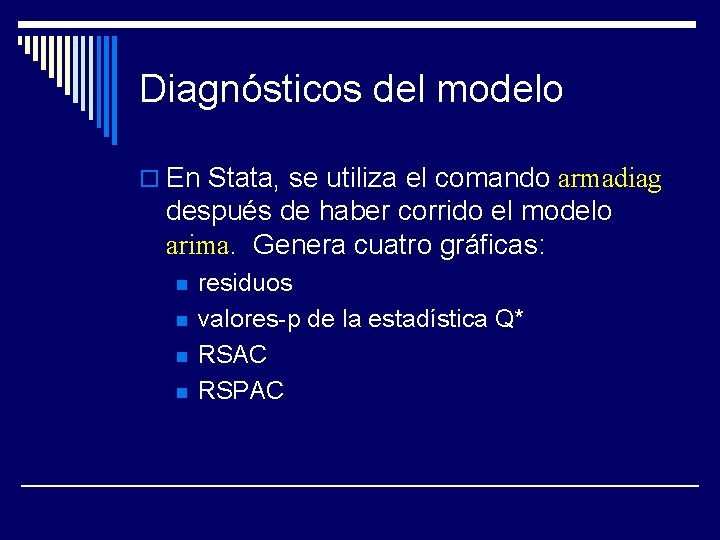 Diagnósticos del modelo

En Stata, se utiliza el comando armadiag después de haber corrido el modelo arima. Genera cuatro gráficas:

residuos
valores-p de la estadística Q*
RSAC
RSPAC